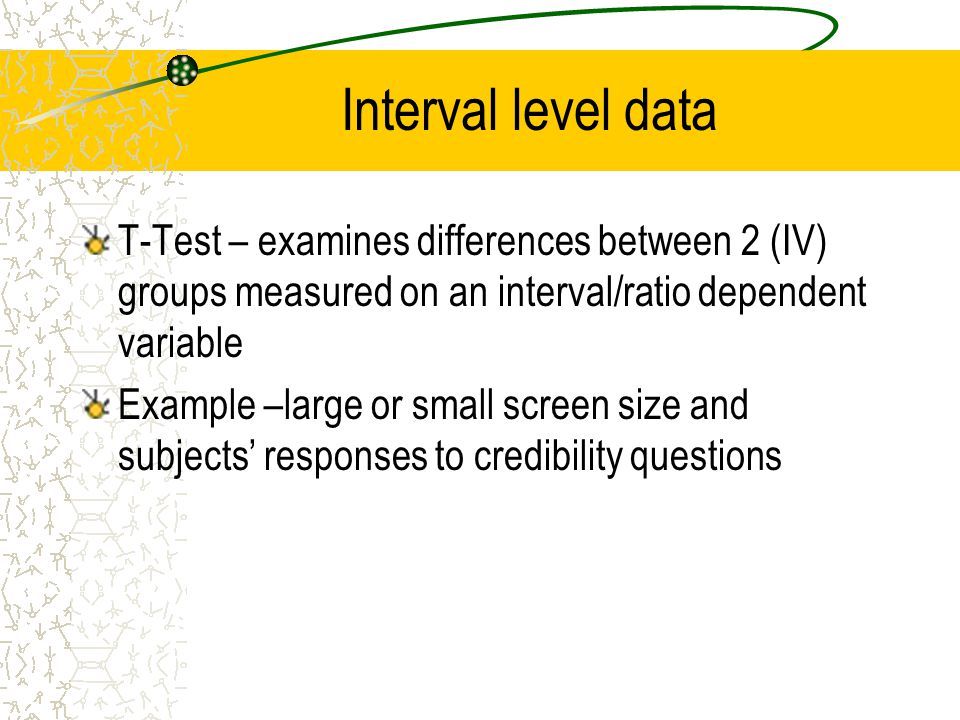 Interval level data

T-Test – examines differences between 2 (IV) groups measured on an interval/ratio dependent variable

Example –large or small screen size and subjects' responses to credibility questions